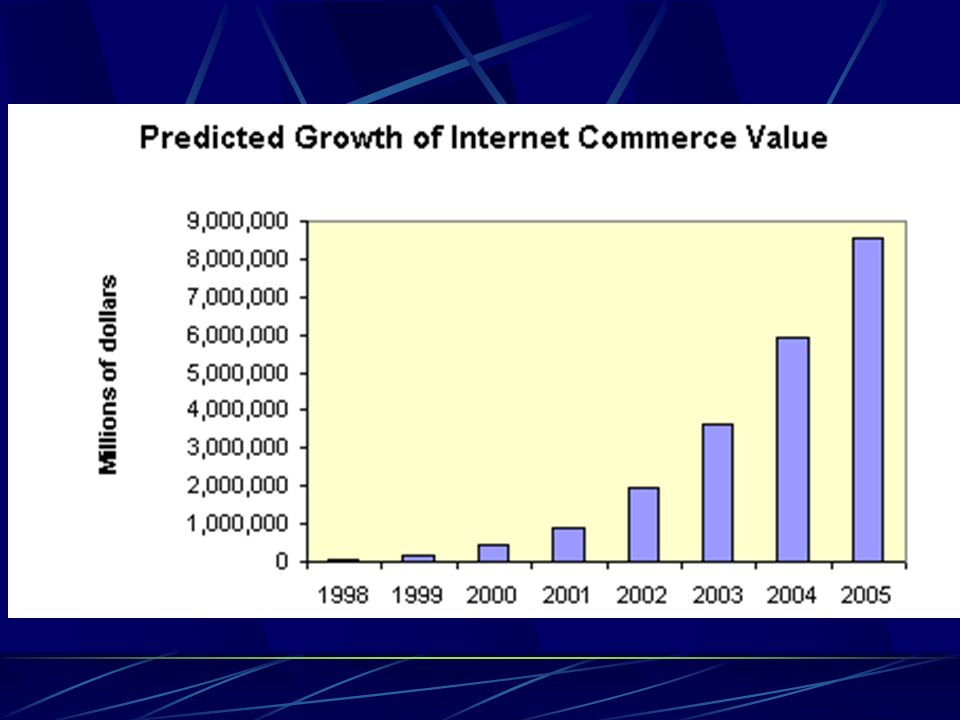 Predicted Growth of Internet Commerce Value

Millions of dollars

9,000,000
8,000,000
7,000,000
6,000,000
5,000,000
4,000,000
3,000,000
2,000,000
1,000,000
0

1998 1999 2000 2001 2002 2003 2004 2005